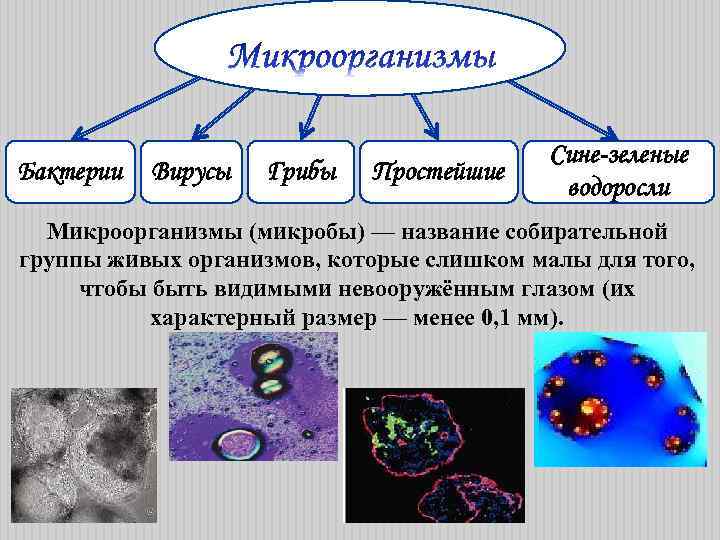 Микроорганизмы

Бактерии

Вирусы

Грибы

Простейшие

Сине-зеленые водоросли

Микроорганизмы (микробы) — название собирательной группы живых организмов, которые слишком малы для того, чтобы быть видимыми невооружённым глазом (их характерный размер — менее 0,1 мм).